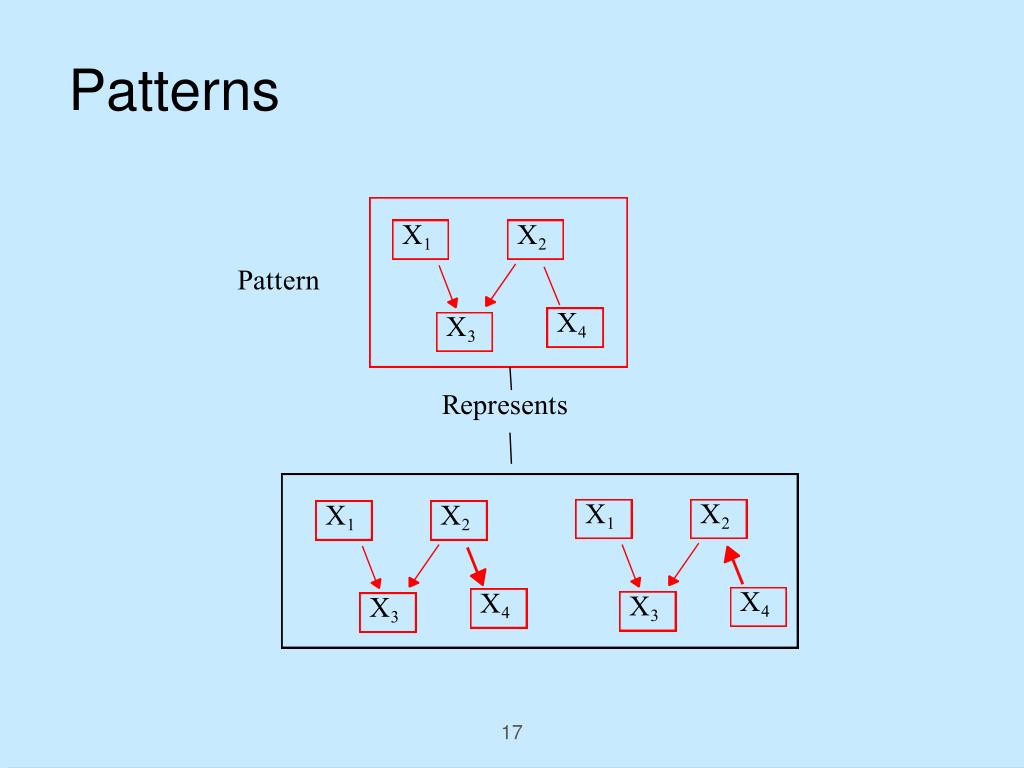 Patterns

Pattern

$X_1$ $X_2$

$X_3$ $X_4$

Represents

$X_1$ $X_2$

$X_3$ $X_4$

$X_1$ $X_2$

$X_3$ $X_4$

17